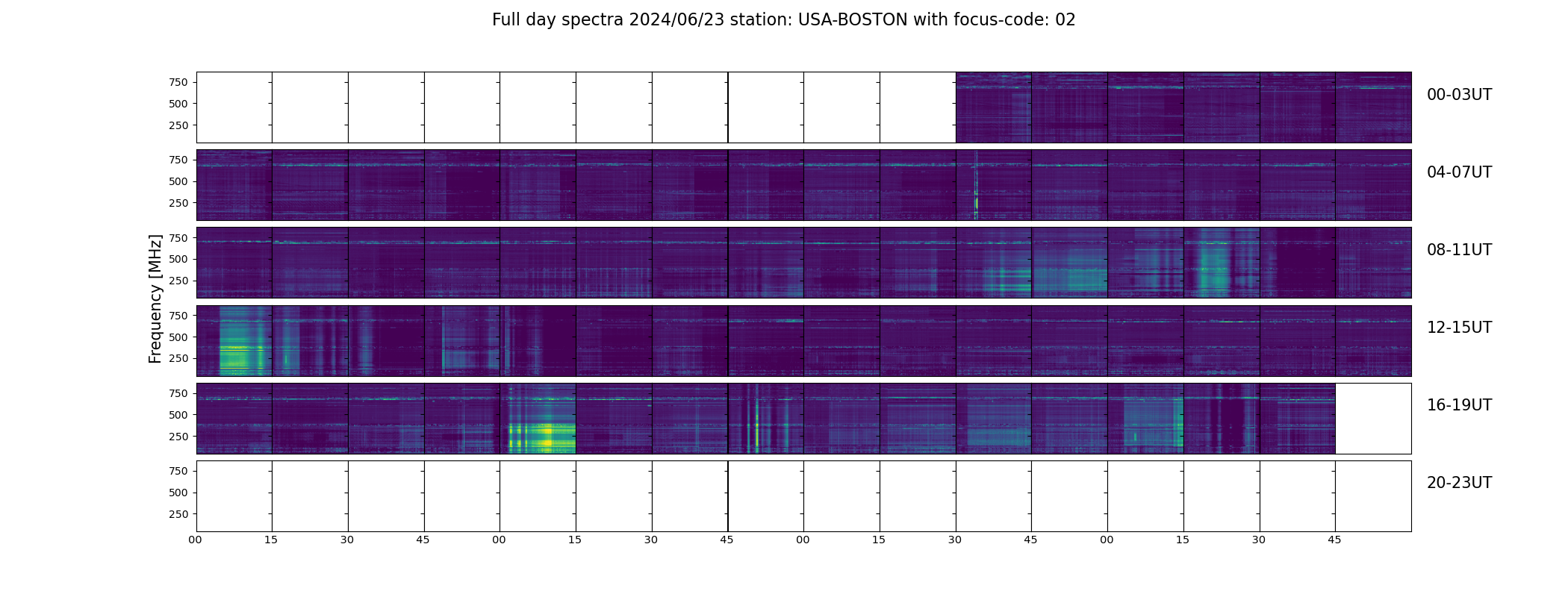 Full day spectra 2024/06/23 station: USA-BOSTON with focus-code: 02

Frequency [MHz]

750
500
250
00-03UT

750
500
250
04-07UT

750
500
250
08-11UT

750
500
250
12-15UT

750
500
250
16-19UT

750
500
250
20-23UT

00 15 30 45 00 15 30 45 00 15 30 45 00 15 30 45